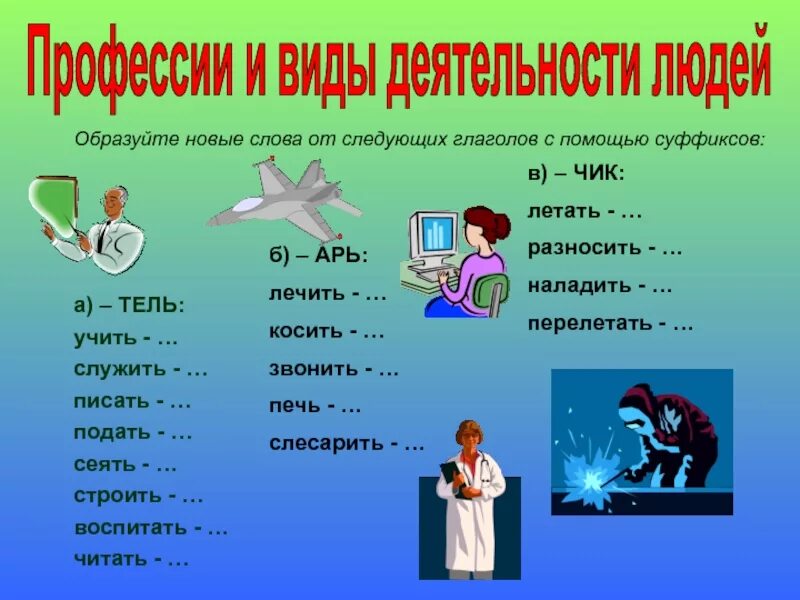 Профессии и виды деятельности людей

Образуйте новые слова от следующих глаголов с помощью суффиксов:

а) – ТЕЛЬ:
учить - …
служить - …
писать - …
подать - …
сеять - …
строить - …
воспитать - …
читать - …

б) – АРЬ:
лечить - …
косить - …
звонить - …
печь - …
слесарить - …

в) – ЧИК:
летать - …
разносить - …
наладить - …
перелетать - …